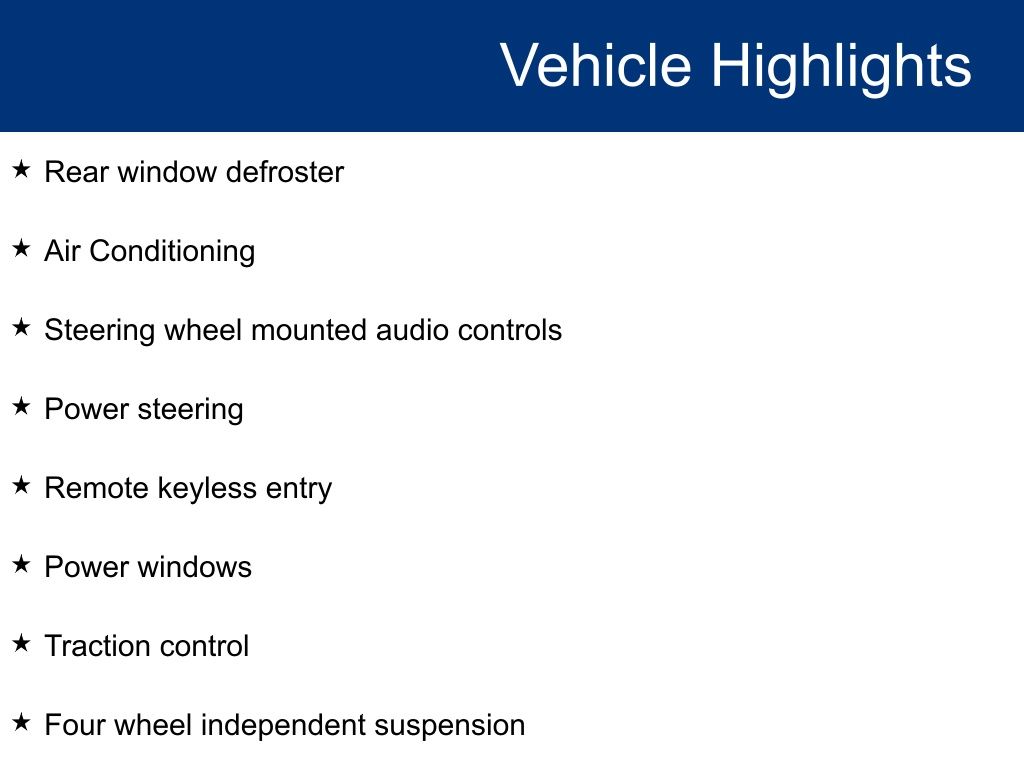 Vehicle Highlights

★ Rear window defroster

★ Air Conditioning

★ Steering wheel mounted audio controls

★ Power steering

★ Remote keyless entry

★ Power windows

★ Traction control

★ Four wheel independent suspension